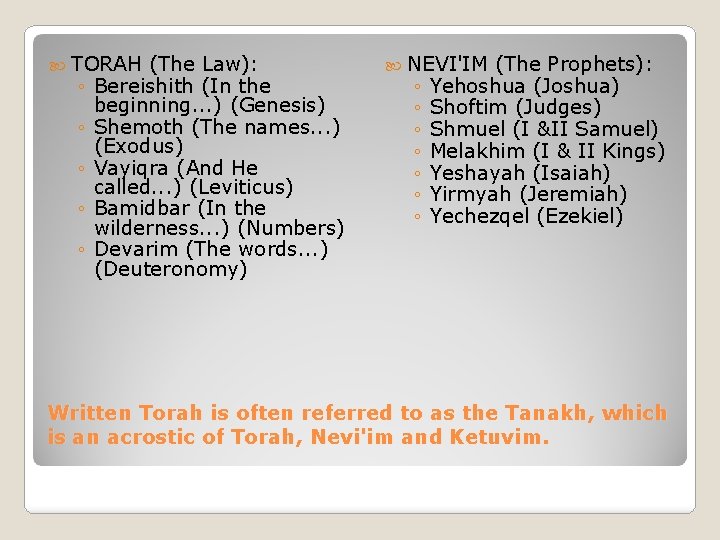 TORAH (The Law):
◦ Bereishith (In the beginning...) (Genesis)
◦ Shemoth (The names...) (Exodus)
◦ Vayiqra (And He called...) (Leviticus)
◦ Bamidbar (In the wilderness...) (Numbers)
◦ Devarim (The words...) (Deuteronomy)

NEVI'IM (The Prophets):
◦ Yehoshua (Joshua)
◦ Shoftim (Judges)
◦ Shmuel (I &II Samuel)
◦ Melakhim (I & II Kings)
◦ Yeshayah (Isaiah)
◦ Yirmyah (Jeremiah)
◦ Yechezqel (Ezekiel)

Written Torah is often referred to as the Tanakh, which is an acrostic of Torah, Nevi'im and Ketuvim.